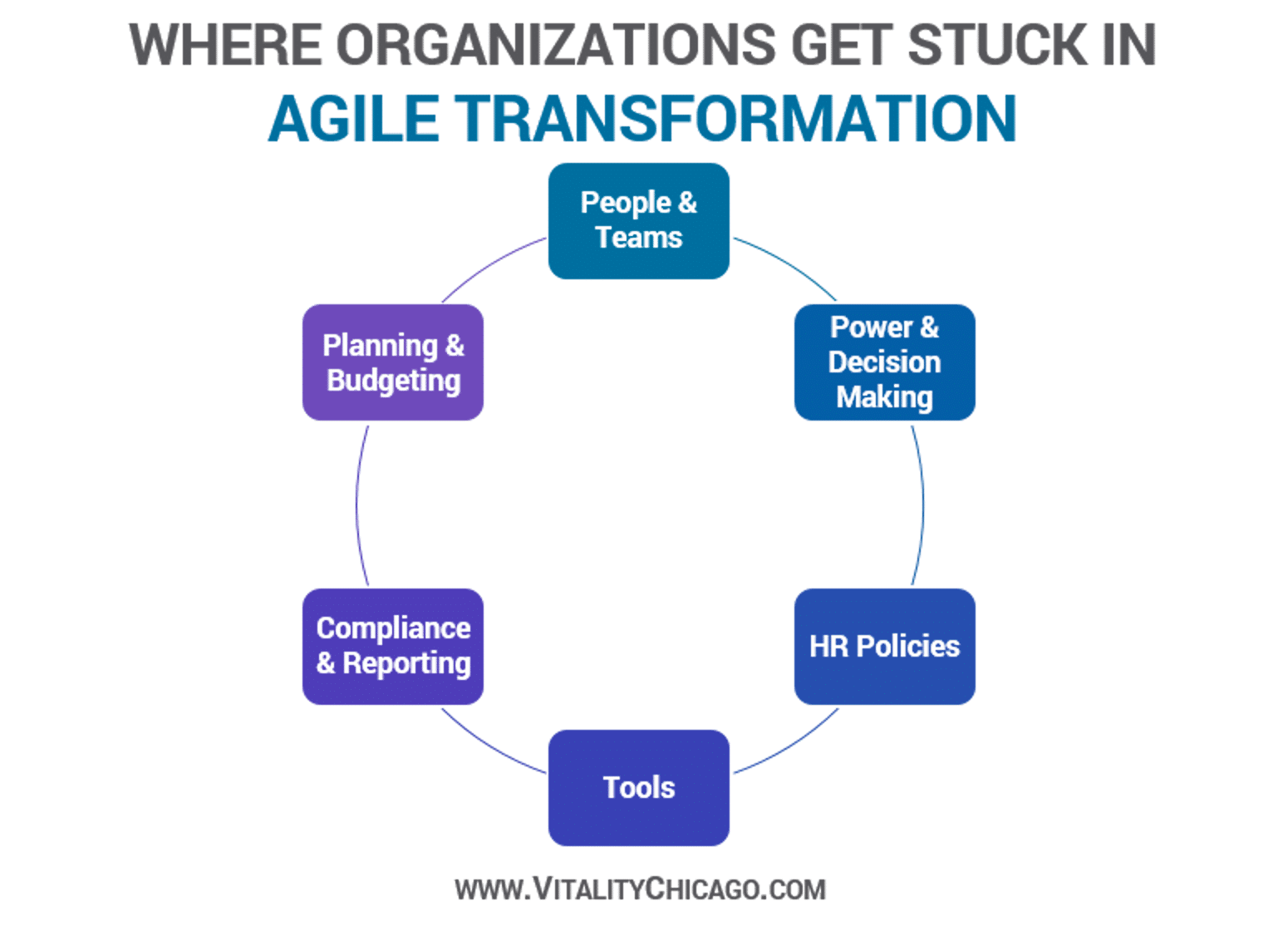 WHERE ORGANIZATIONS GET STUCK IN
AGILE TRANSFORMATION

People & Teams

Power & Decision Making

HR Policies

Tools

Compliance & Reporting

Planning & Budgeting

WWW.VITALITYCHICAGO.COM